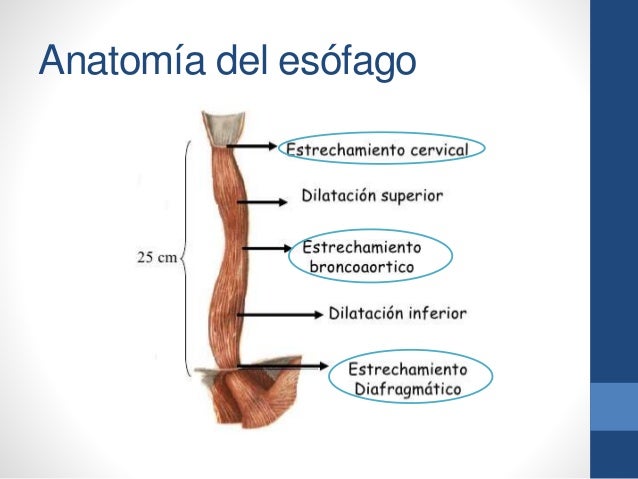 Anatomía del esófago

25 cm

Estrechamiento cervical

Dilatación superior

Estrechamiento broncoaortico

Dilatación inferior

Estrechamiento Diafragmático